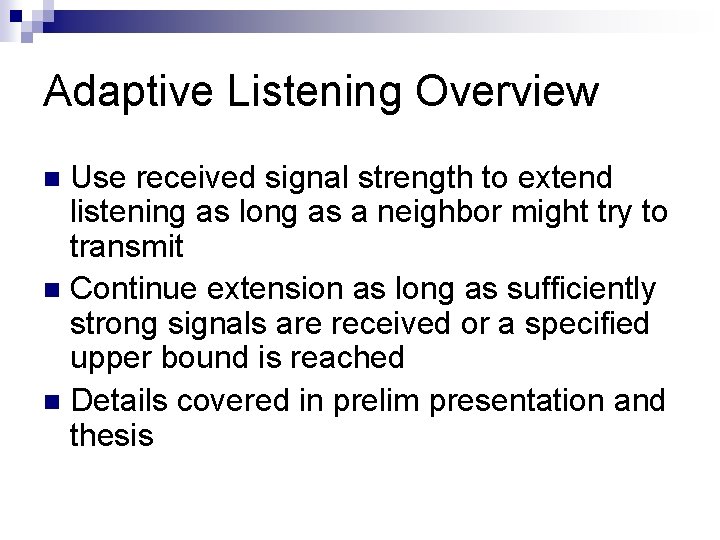 Adaptive Listening Overview

- Use received signal strength to extend listening as long as a neighbor might try to transmit
- Continue extension as long as sufficiently strong signals are received or a specified upper bound is reached
- Details covered in prelim presentation and thesis